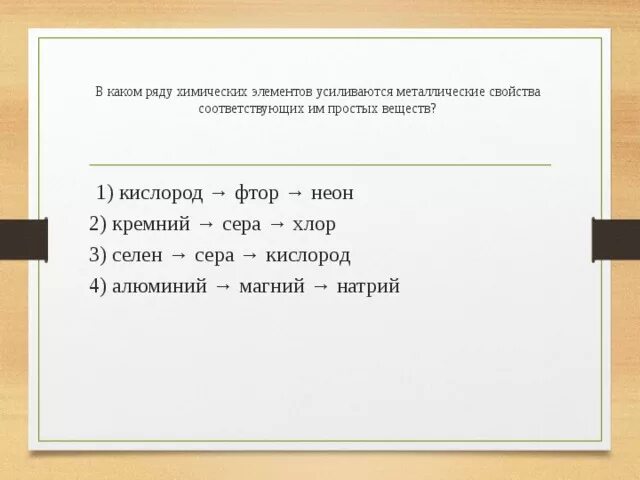 В каком ряду химических элементов усиливаются металлические свойства соответствующих им простых веществ?

1) кислород → фтор → неон
2) кремний → сера → хлор
3) селен → сера → кислород
4) алюминий → магний → натрий